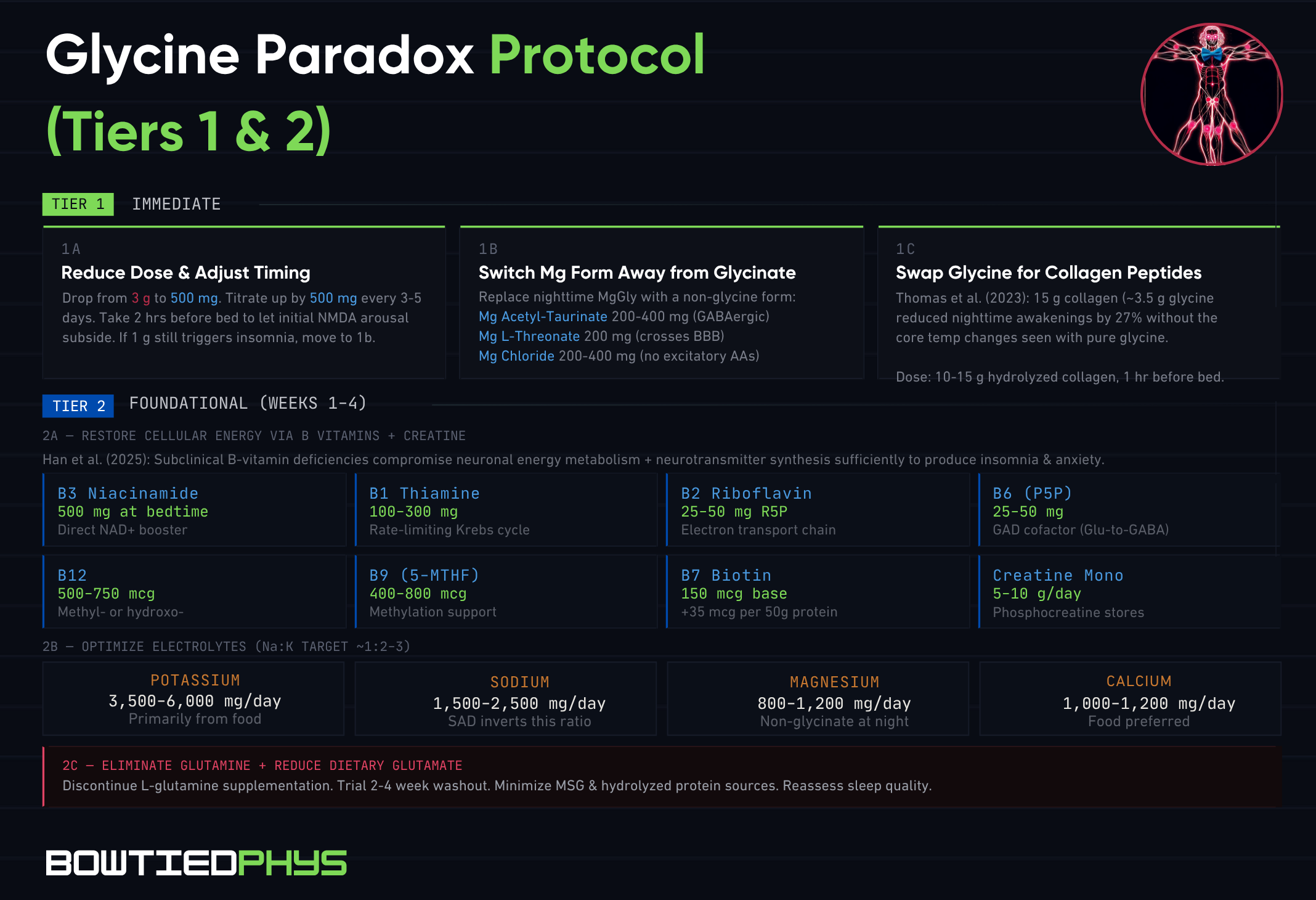 Glycine Paradox Protocol (Tiers 1 & 2)

TIER 1 IMMEDIATE

1A
Reduce Dose & Adjust Timing
Drop from 3 g to 500 mg. Titrate up by 500 mg every 3-5 days. Take 2 hrs before bed to let initial NMDA arousal subside. If 1 g still triggers insomnia, move to 1b.

1B
Switch Mg Form Away from Glycinate
Replace nighttime MgGly with a non-glycine form:
Mg Acetyl-Taurinate 200-400 mg (GABAergic)
Mg L-Threonate 200 mg (crosses BBB)
Mg Chloride 200-400 mg (no excitatory AAs)

1C
Swap Glycine for Collagen Peptides
Thomas et al. (2023): 15 g collagen (~3.5 g glycine reduced nighttime awakenings by 27% without the core temp changes seen with pure glycine.

Dose: 10-15 g hydrolyzed collagen, 1 hr before bed.

TIER 2 FOUNDATIONAL (WEEKS 1-4)

2A — RESTORE CELLULAR ENERGY VIA B VITAMINS + CREATINE
Han et al. (2025): Subclinical B-vitamin deficiencies compromise neuronal energy metabolism + neurotransmitter synthesis sufficiently to produce insomnia & anxiety.

B3 Niacinamide
500 mg at bedtime
Direct NAD+ booster

B1 Thiamine
100-300 mg
Rate-limiting Krebs cycle

B2 Riboflavin
25-50 mg R5P
Electron transport chain

B6 (P5P)
25-50 mg
GAD cofactor (Glu-to-GABA)

B12
500-750 mcg
Methyl- or hydroxo-

B9 (5-MTHF)
400-800 mcg
Methylation support

B7 Biotin
150 mcg base
+35 mcg per 50g protein

Creatine Mono
5-10 g/day
Phosphocreatine stores

2B — OPTIMIZE ELECTROLYTES (Na:K TARGET ~1:2-3)

POTASSIUM
3,500-6,000 mg/day
Primarily from food

SODIUM
1,500-2,500 mg/day
SAD inverts this ratio

MAGNESIUM
800-1,200 mg/day
Non-glycinate at night

CALCIUM
1,000-1,200 mg/day
Food preferred

2C — ELIMINATE GLUTAMINE + REDUCE DIETARY GLUTAMATE
Discontinue L-glutamine supplementation. Trial 2-4 week washout. Minimize MSG & hydrolyzed protein sources. Reassess sleep quality.

BOWTIEDPHYS